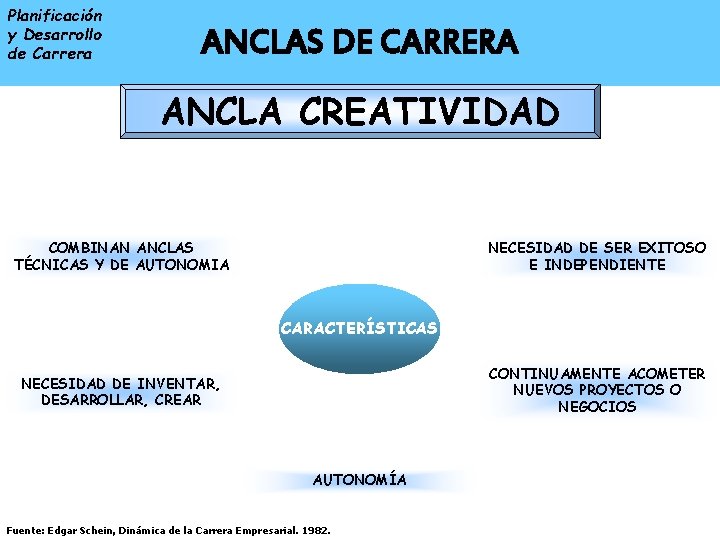 Planificación y Desarrollo de Carrera

ANCLAS DE CARRERA

ANCLA CREATIVIDAD

COMBINAN ANCLAS TÉCNICAS Y DE AUTONOMIA

NECESIDAD DE SER EXITOSO E INDEPENDIENTE

CARACTERÍSTICAS

NECESIDAD DE INVENTAR, DESARROLLAR, CREAR

CONTINUAMENTE ACOMETER NUEVOS PROYECTOS O NEGOCIOS

AUTONOMÍA

Fuente: Edgar Schein, Dinámica de la Carrera Empresarial. 1982.